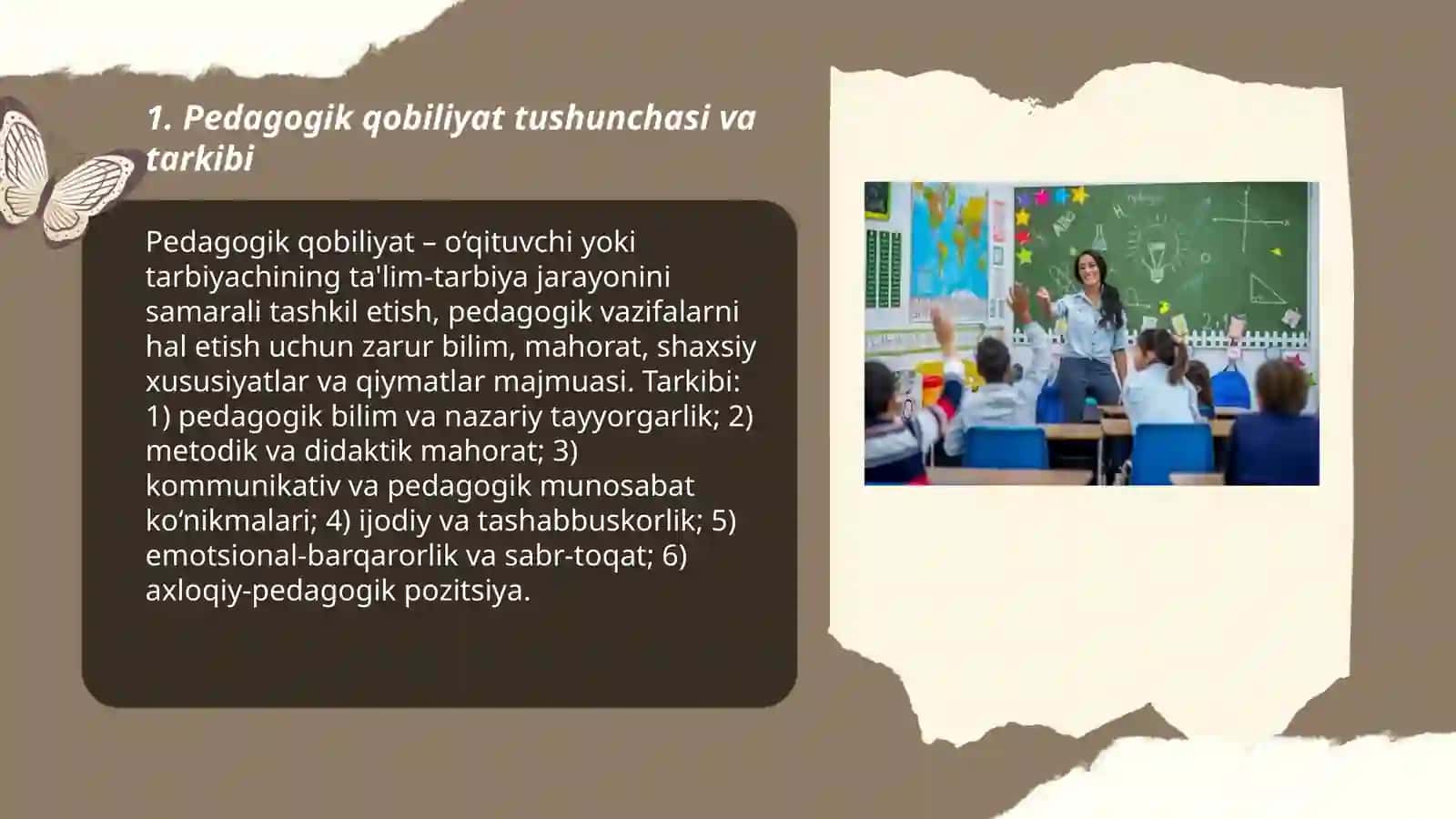 1. Pedagogik qobiliyat tushunchasi va tarkibi

Pedagogik qobiliyat – oʻqituvchi yoki tarbiyachining ta'lim-tarbiya jarayonini samarali tashkil etish, pedagogik vazifalarni hal etish uchun zarur bilim, mahorat, shaxsiy xususiyatlar va qiymatlar majmuasi. Tarkibi: 1) pedagogik bilim va nazariy tayyorgarlik; 2) metodik va didaktik mahorat; 3) kommunikativ va pedagogik munosabat koʻnikmalari; 4) ijodiy va tashabbuskorlik; 5) emotsional-barqarorlik va sabr-toqat; 6) axloqiy-pedagogik pozitsiya.